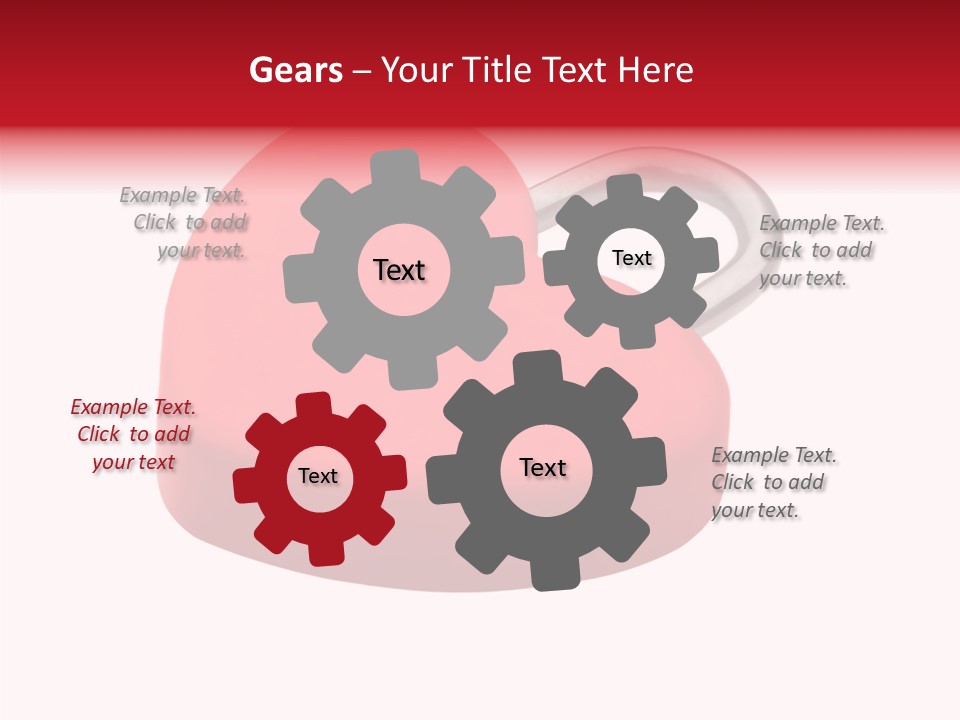 Gears – Your Title Text Here

Example Text. Click to add your text.

Text

Text

Example Text. Click to add your text.

Example Text. Click to add your text

Text

Text

Example Text. Click to add your text.